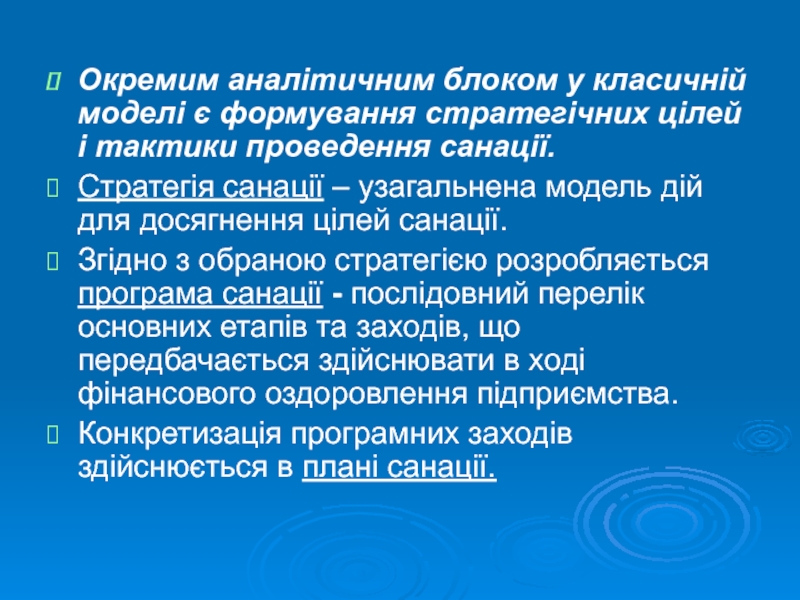 Окремим аналітичним блоком у класичній моделі є формування стратегічних цілей і тактики проведення санації.

Стратегія санації – узагальнена модель дій для досягнення цілей санації.

Згідно з обраною стратегією розробляється програма санації - послідовний перелік основних етапів та заходів, що передбачається здійснювати в ході фінансового оздоровлення підприємства.

Конкретизація програмних заходів здійснюється в плані санації.